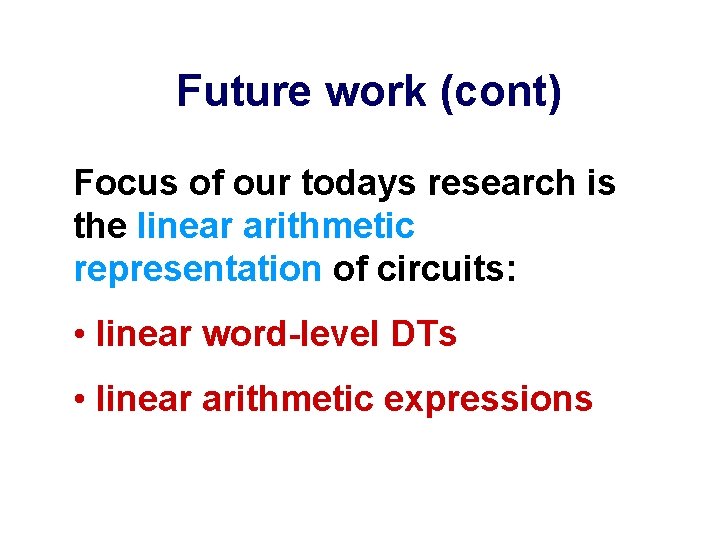 Future work (cont)

Focus of our todays research is the linear arithmetic representation of circuits:

• linear word-level DTs

• linear arithmetic expressions